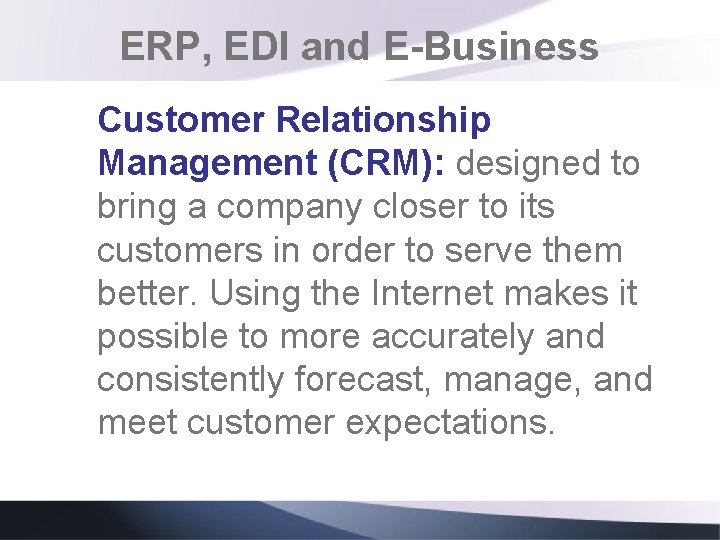 ERP, EDI and E-Business

Customer Relationship Management (CRM): designed to bring a company closer to its customers in order to serve them better. Using the Internet makes it possible to more accurately and consistently forecast, manage, and meet customer expectations.